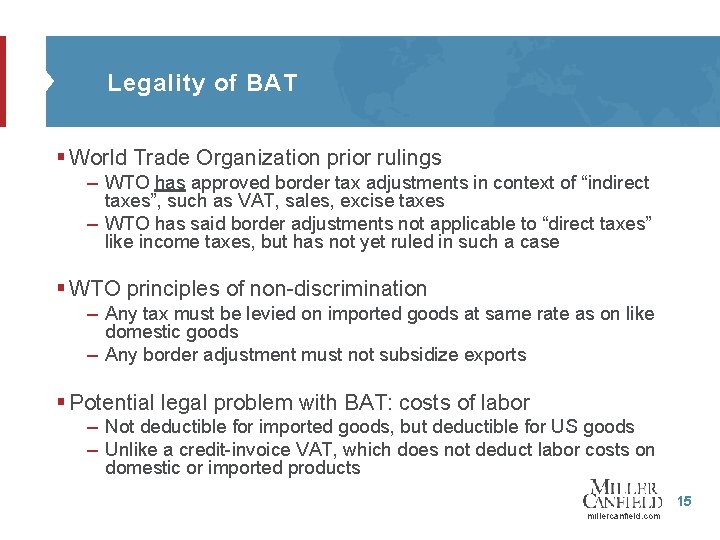 Legality of BAT

▪ World Trade Organization prior rulings
– WTO has approved border tax adjustments in context of “indirect taxes”, such as VAT, sales, excise taxes
– WTO has said border adjustments not applicable to “direct taxes” like income taxes, but has not yet ruled in such a case

▪ WTO principles of non-discrimination
– Any tax must be levied on imported goods at same rate as on like domestic goods
– Any border adjustment must not subsidize exports

▪ Potential legal problem with BAT: costs of labor
– Not deductible for imported goods, but deductible for US goods
– Unlike a credit-invoice VAT, which does not deduct labor costs on domestic or imported products

MILLER CANFIELD
millercanfield.com

15